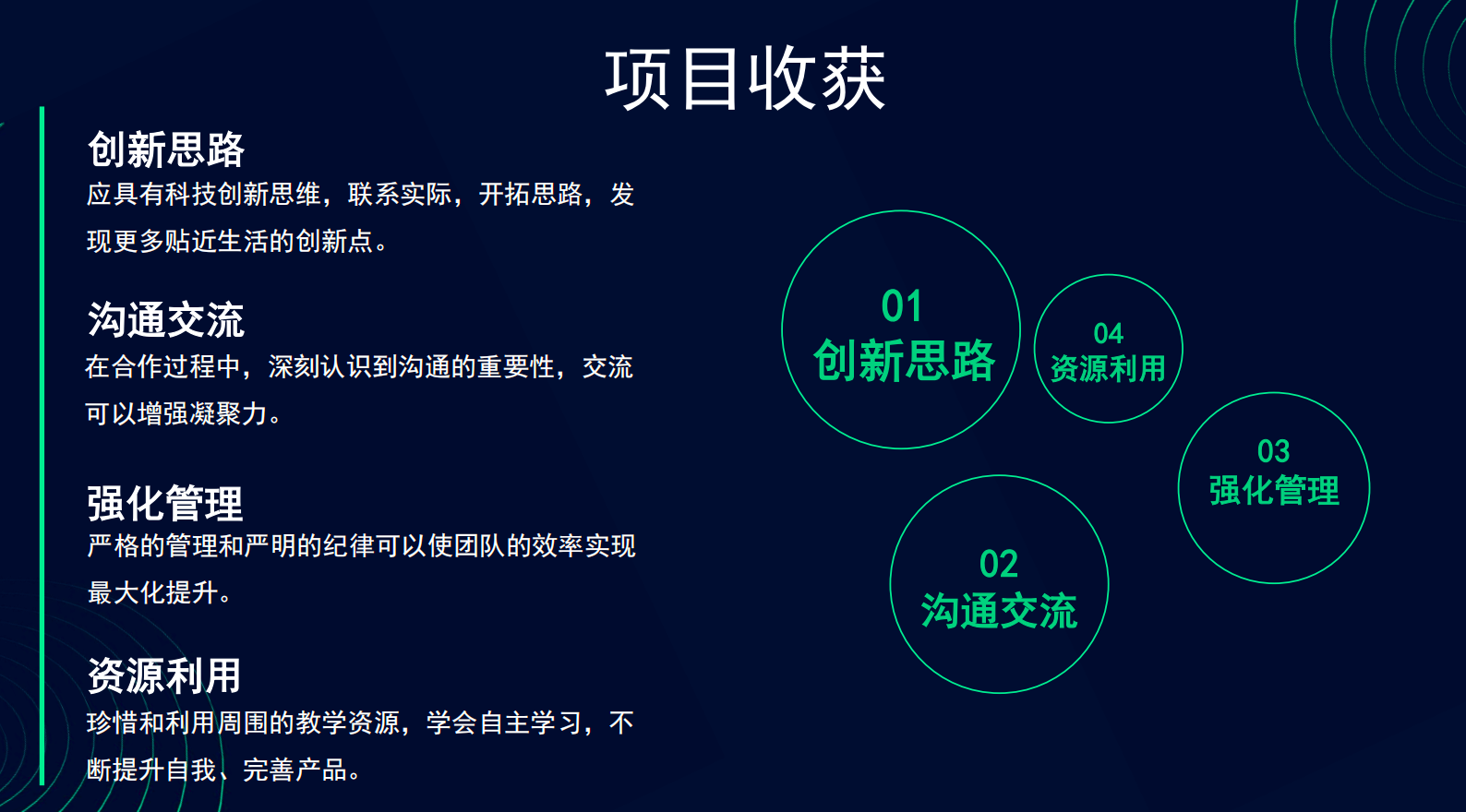 项目收获

创新思路
应具有科技创新思维，联系实际，开拓思路，发现更多贴近生活的创新点。

沟通交流
在合作过程中，深刻认识到沟通的重要性，交流可以增强凝聚力。

强化管理
严格的管理和严明的纪律可以使团队的效率实现最大化提升。

资源利用
珍惜和利用周围的教学资源，学会自主学习，不断提升自我、完善产品。

01
创新思路

04
资源利用

03
强化管理

02
沟通交流